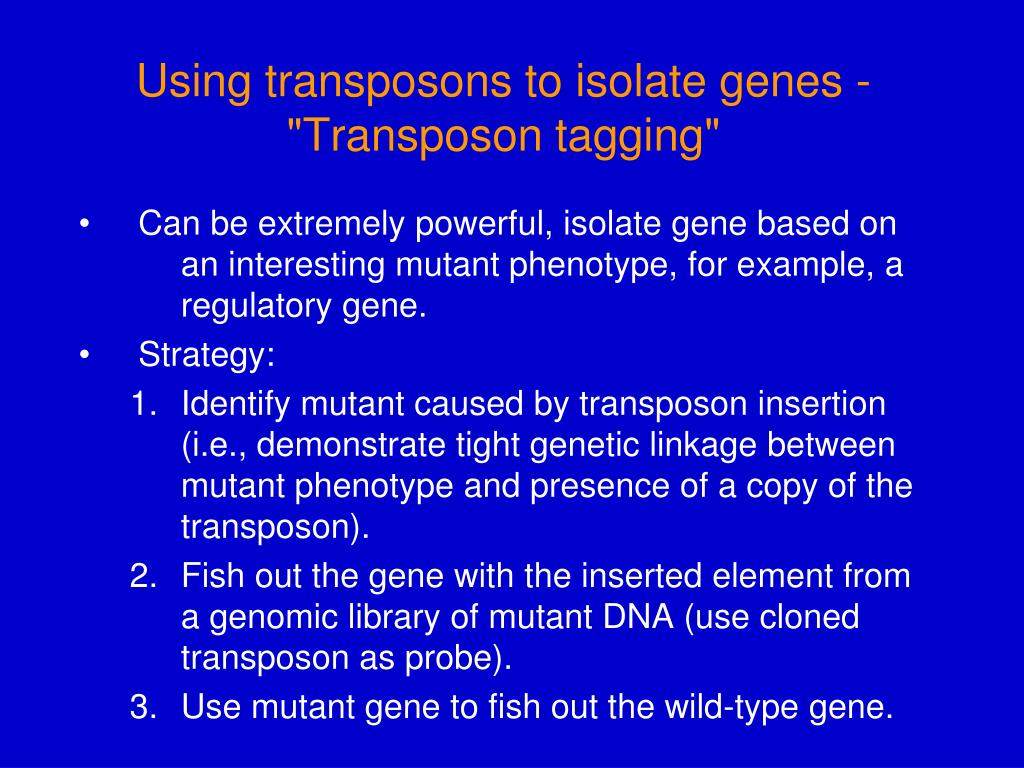 Using transposons to isolate genes - "Transposon tagging"

• Can be extremely powerful, isolate gene based on an interesting mutant phenotype, for example, a regulatory gene.
• Strategy:
1. Identify mutant caused by transposon insertion (i.e., demonstrate tight genetic linkage between mutant phenotype and presence of a copy of the transposon).
2. Fish out the gene with the inserted element from a genomic library of mutant DNA (use cloned transposon as probe).
3. Use mutant gene to fish out the wild-type gene.